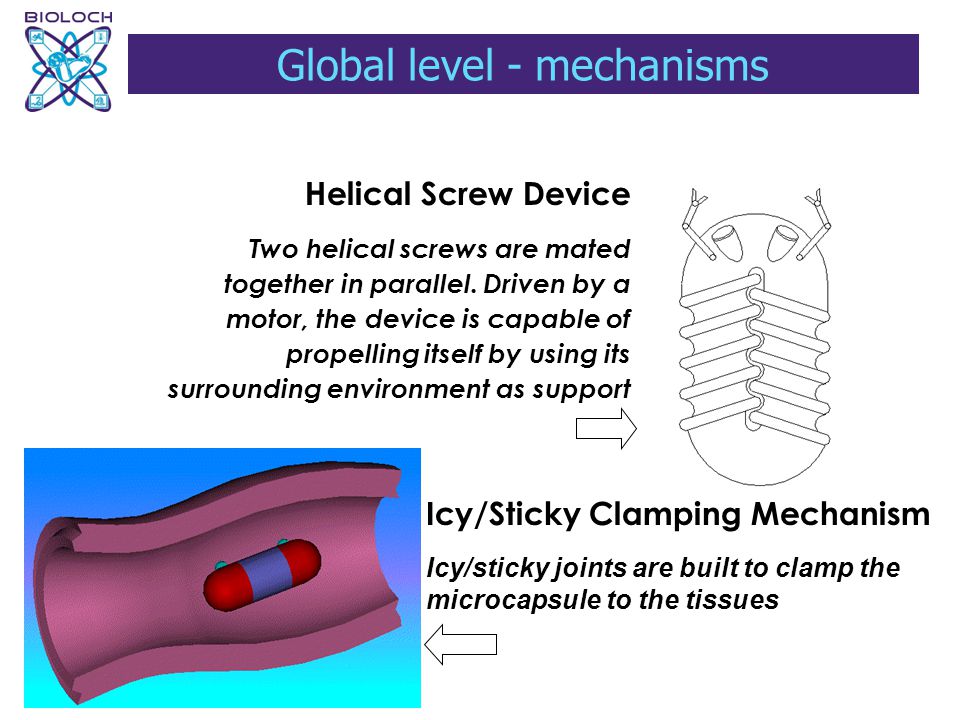 BIOLOCH

Global level - mechanisms

Helical Screw Device

Two helical screws are mated together in parallel. Driven by a motor, the device is capable of propelling itself by using its surrounding environment as support

Icy/Sticky Clamping Mechanism

Icy/sticky joints are built to clamp the microcapsule to the tissues